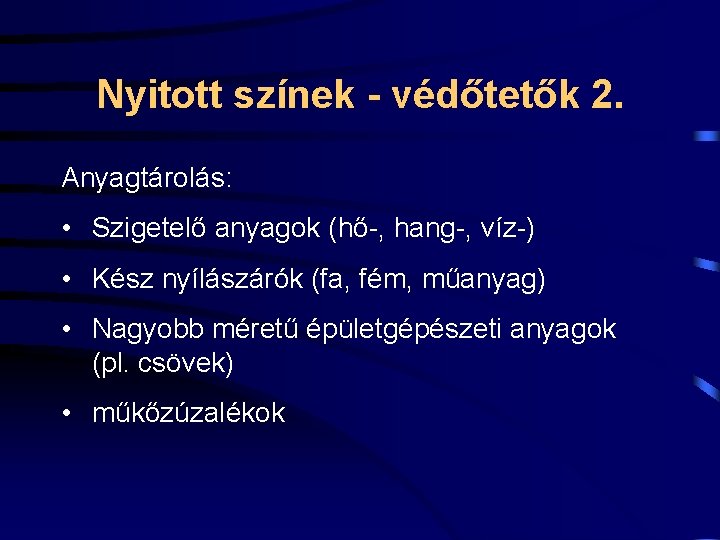 Nyitott színek - védőtetők 2.

Anyagtárolás:

• Szigetelő anyagok (hő-, hang-, víz-)

• Kész nyílászárók (fa, fém, műanyag)

• Nagyobb méretű épületgépészeti anyagok (pl. csövek)

• műkőzúzalékok